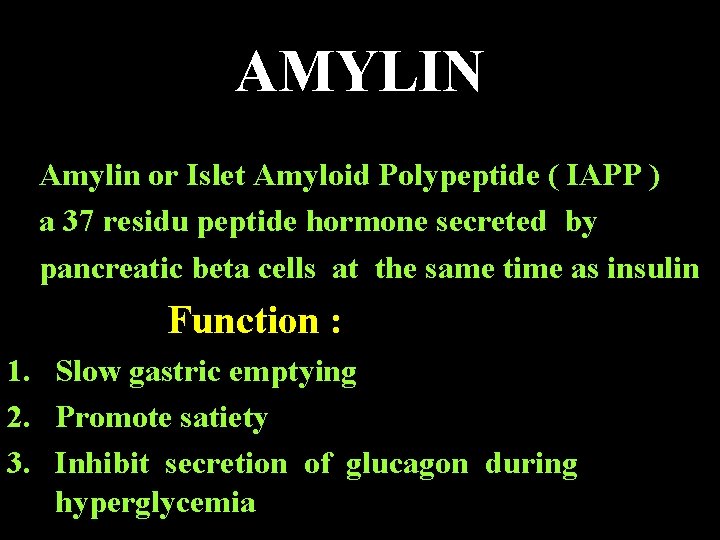 AMYLIN

Amylin or Islet Amyloid Polypeptide ( IAPP ) a 37 residu peptide hormone secreted by pancreatic beta cells at the same time as insulin

Function :

1. Slow gastric emptying
2. Promote satiety
3. Inhibit secretion of glucagon during hyperglycemia